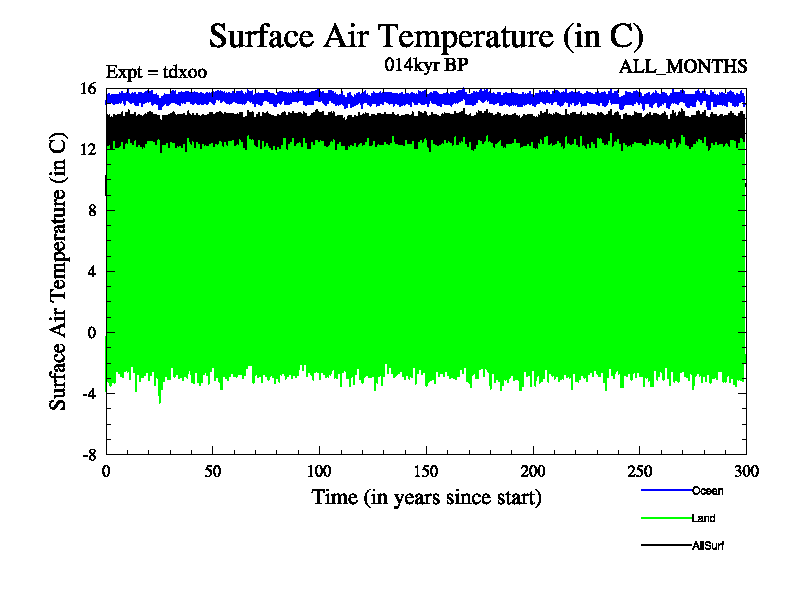 Surface Air Temperature (in C)

Expt = tdxoo

014kyr BP

ALL_MONTHS

Surface Air Temperature (in C)

16
12
8
4
0
-4
-8

0 50 100 150 200 250 300

Time (in years since start)

Ocean
Land
AllSurf